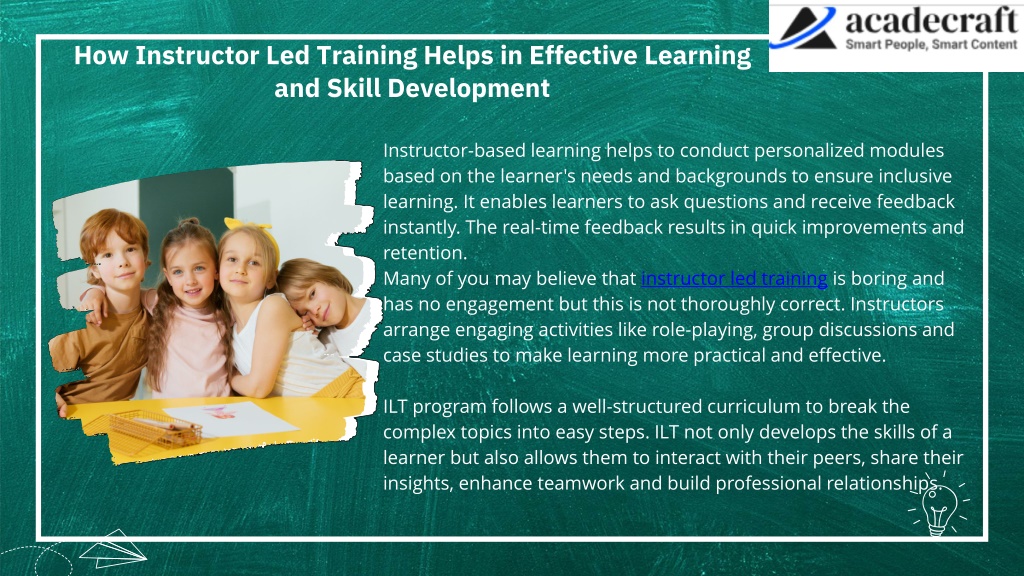 acadecraft
Smart People, Smart Content

How Instructor Led Training Helps in Effective Learning and Skill Development

Instructor-based learning helps to conduct personalized modules based on the learner's needs and backgrounds to ensure inclusive learning. It enables learners to ask questions and receive feedback instantly. The real-time feedback results in quick improvements and retention.
Many of you may believe that instructor led training is boring and has no engagement but this is not thoroughly correct. Instructors arrange engaging activities like role-playing, group discussions and case studies to make learning more practical and effective.

ILT program follows a well-structured curriculum to break the complex topics into easy steps. ILT not only develops the skills of a learner but also allows them to interact with their peers, share their insights, enhance teamwork and build professional relationships.